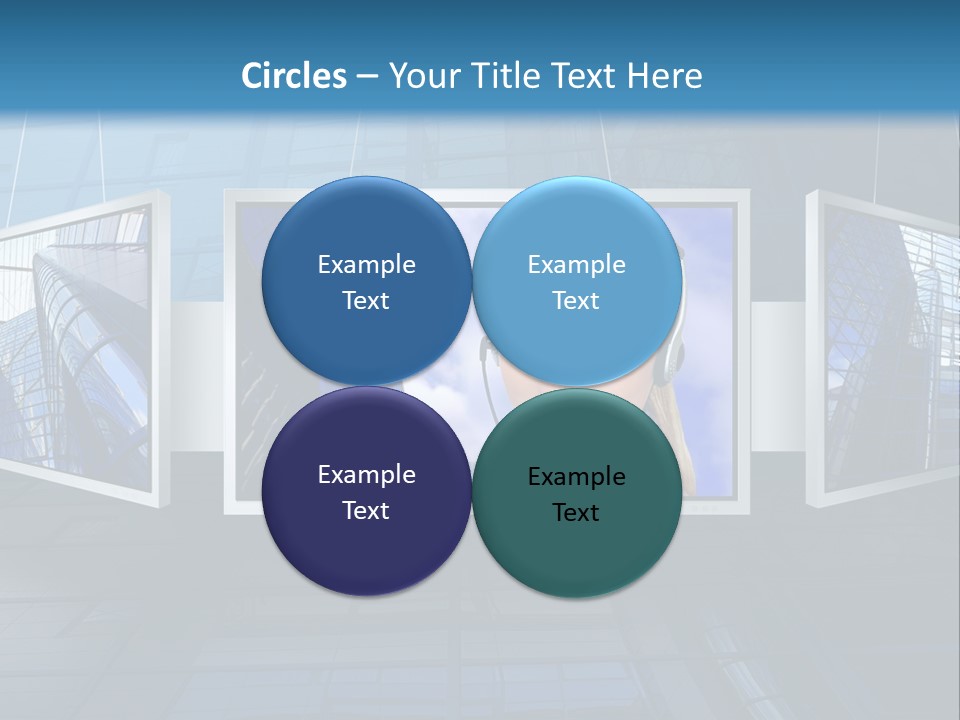 Circles – Your Title Text Here

Example Text

Example Text

Example Text

Example Text